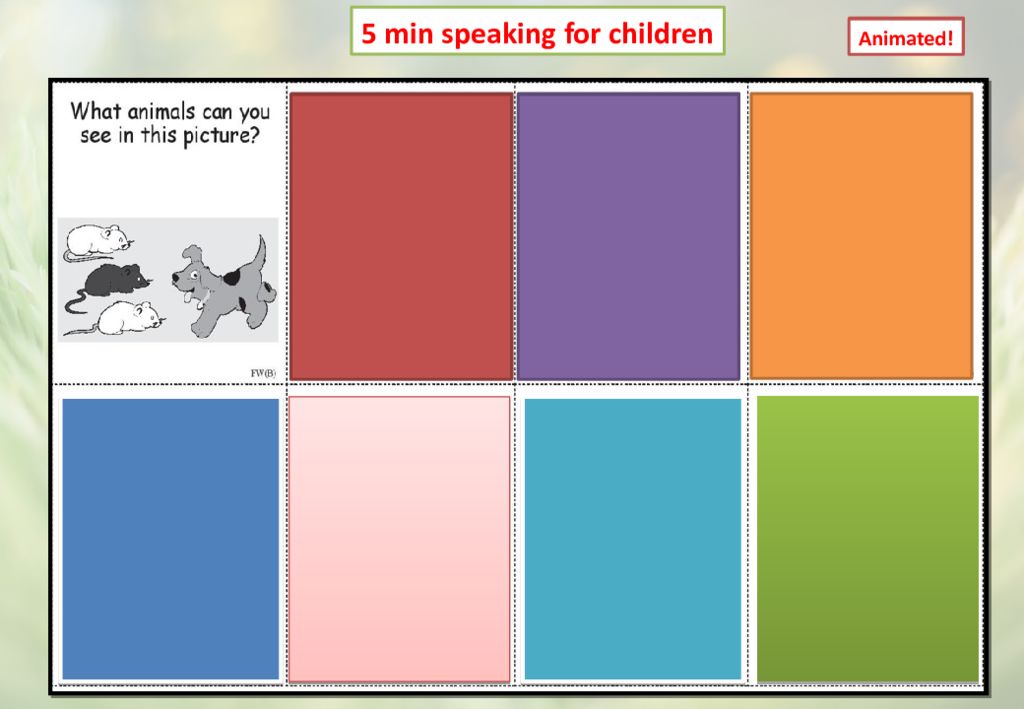 5 min speaking for children

Animated!

What animals can you see in this picture?

FW(B)